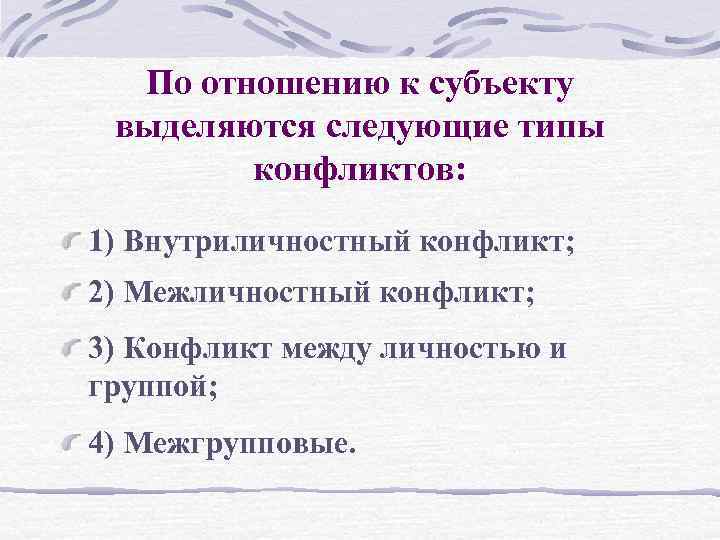 По отношению к субъекту выделяются следующие типы конфликтов:

1) Внутриличностный конфликт;

2) Межличностный конфликт;

3) Конфликт между личностью и группой;

4) Межгрупповые.